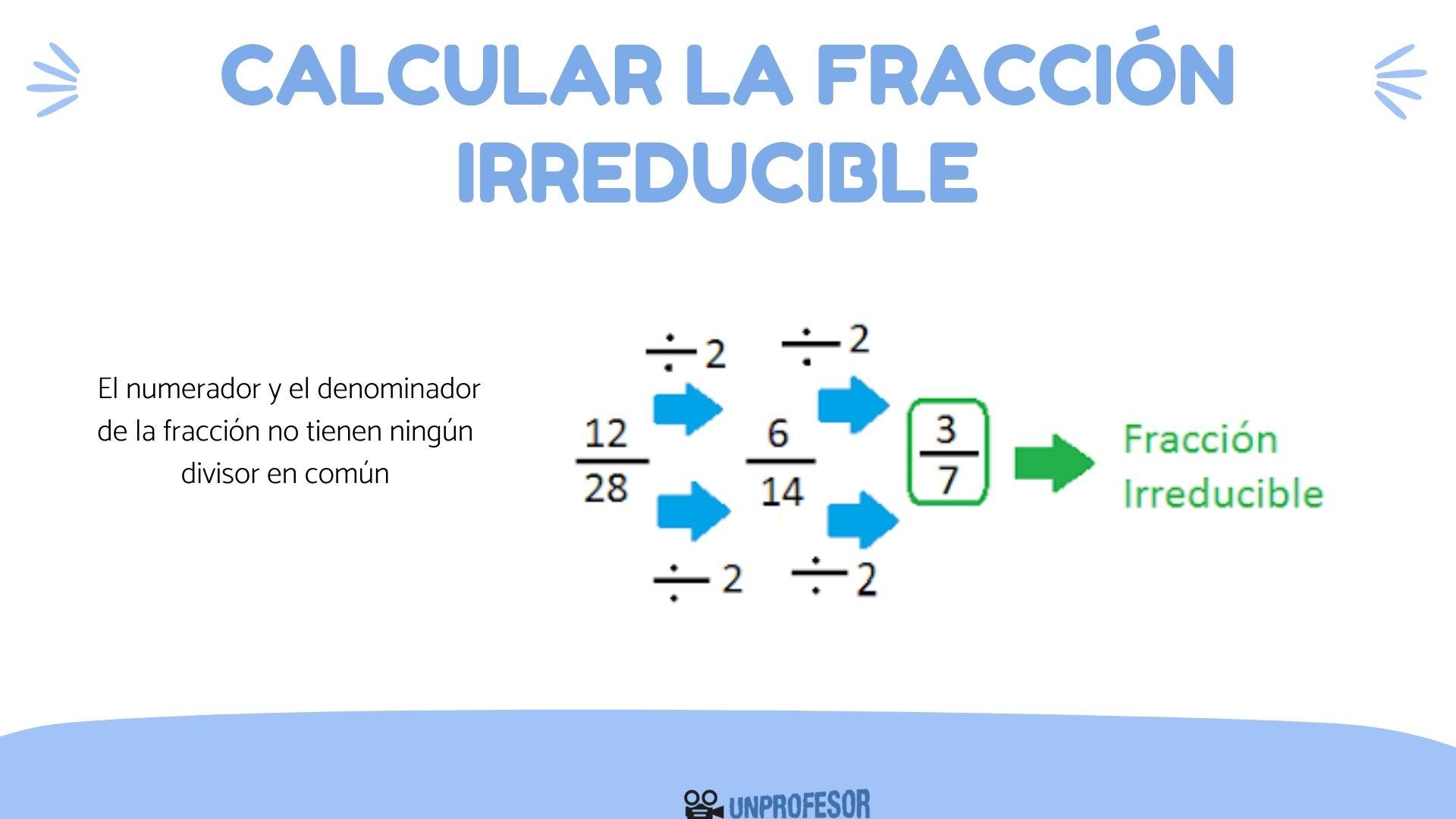 CALCULAR LA FRACCIÓN IRREDUCIBLE

El numerador y el denominador de la fracción no tienen ningún divisor en común

$\div 2$ $\div 2$

$\frac{12}{28}$ $\frac{6}{14}$ $\frac{3}{7}$ Fracción Irreducible

$\div 2$ $\div 2$

UNPROFESOR